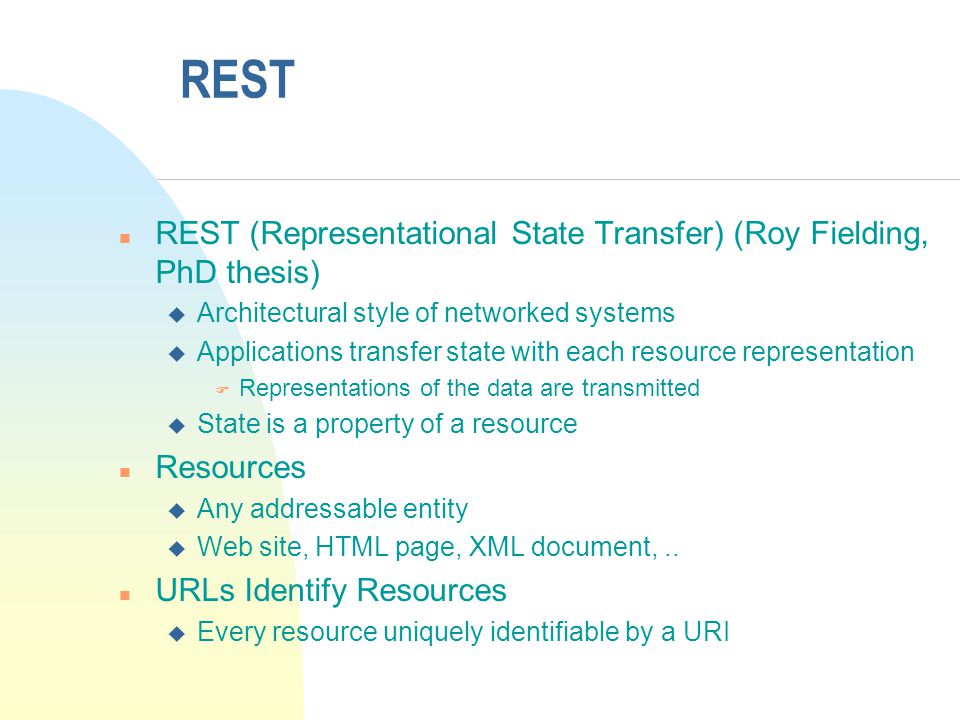 REST

REST (Representational State Transfer) (Roy Fielding, PhD thesis)

Architectural style of networked systems

Applications transfer state with each resource representation

Representations of the data are transmitted

State is a property of a resource

Resources

Any addressable entity

Web site, HTML page, XML document, ..

URLs Identify Resources

Every resource uniquely identifiable by a URI